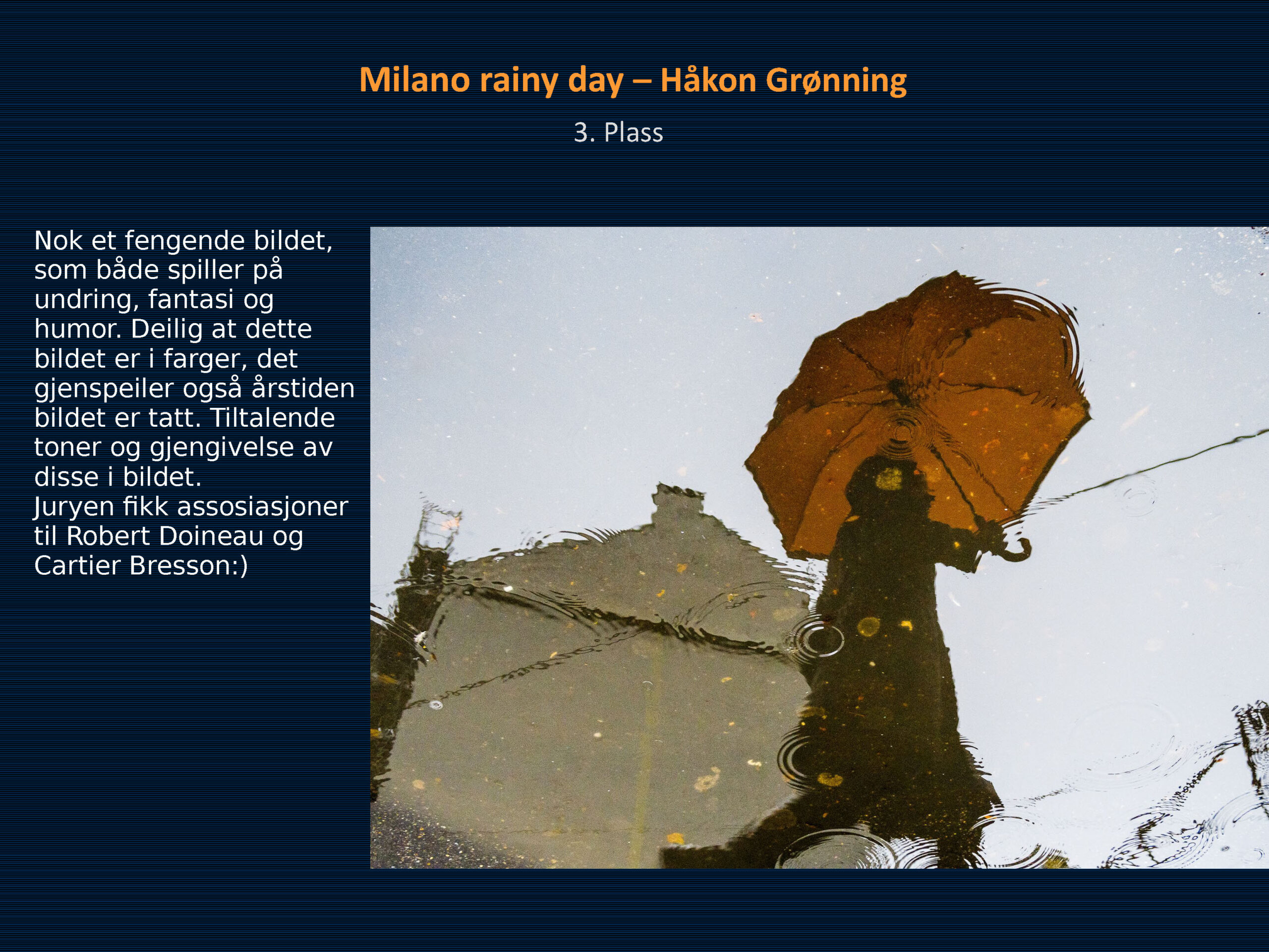 Milano rainy day – Håkon Grønning

3. Plass

Nok et fengende bildet, som både spiller på undring, fantasi og humor. Deilig at dette bildet er i farger, det gjenspeiler også årstiden bildet er tatt. Tiltalende toner og gjengivelse av disse i bildet.
Juryen fikk assosiasjoner til Robert Doineau og Cartier Bresson:)